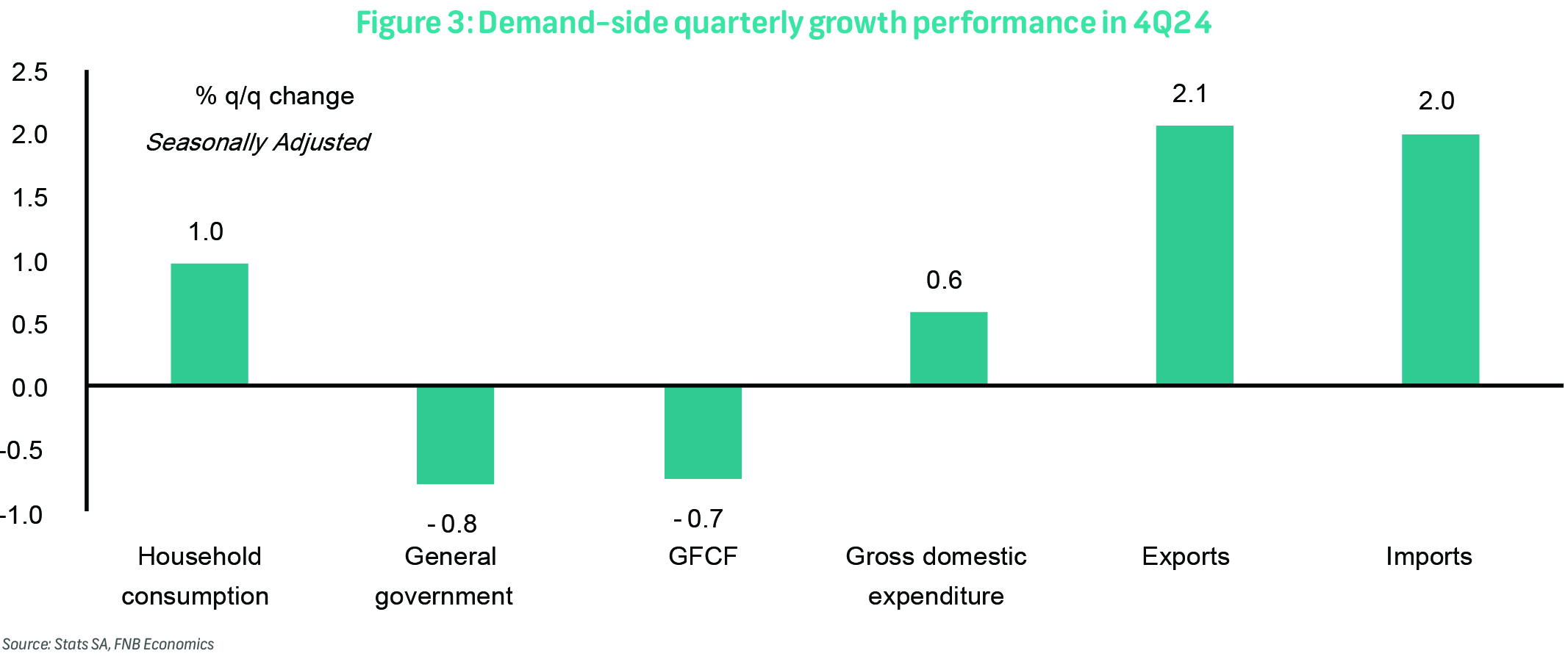 Figure 3: Demand-side quarterly growth performance in 4Q24

2.5
2.0
1.5
1.0
0.5
0.0
-0.5
-1.0

% q/q change
Seasonally Adjusted

1.0
- 0.8
- 0.7
0.6
2.1
2.0

Household consumption
General government
GFCF
Gross domestic expenditure
Exports
Imports

Source: Stats SA, FNB Economics